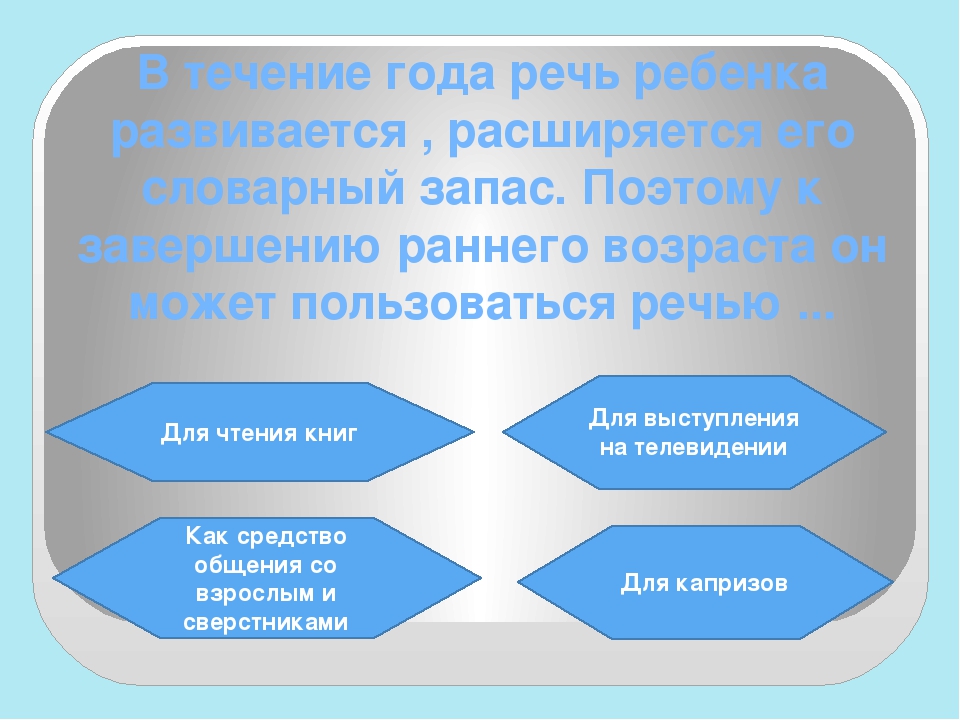 В течение года речь ребенка развивается , расширяется его словарный запас. Поэтому к завершению раннего возраста он может пользоваться речью ...

Для чтения книг

Для выступления на телевидении

Как средство общения со взрослым и сверстниками

Для капризов